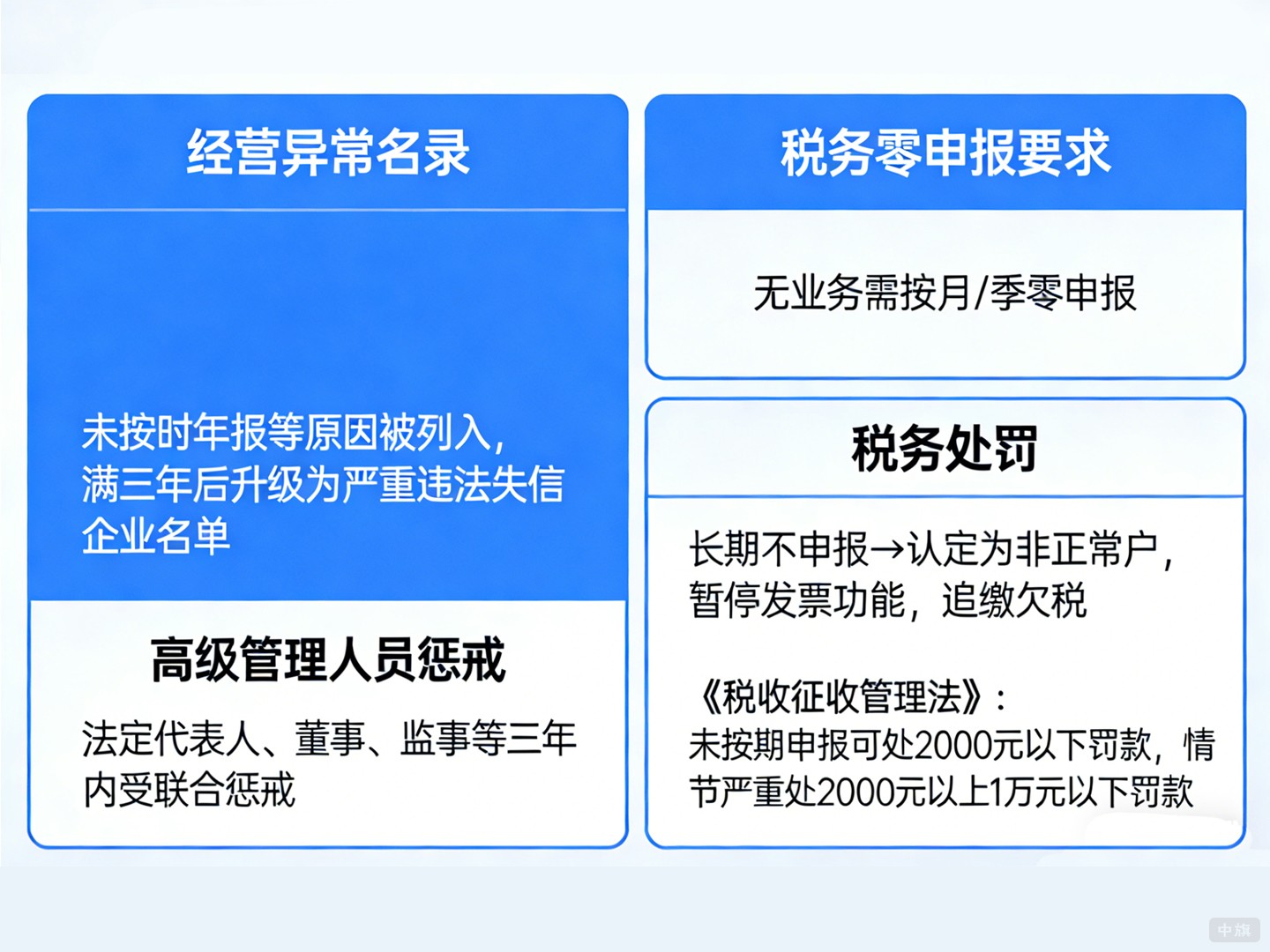 经营异常名录

未按时年报等原因被列入，满三年后升级为严重违法失信企业名单

高级管理人员惩戒

法定代表人、董事、监事等三年内受联合惩戒

税务零申报要求

无业务需按月/季零申报

税务处罚

长期不申报→认定为非正常户，暂停发票功能，追缴欠税

《税收征收管理法》：
未按期申报可处2000元以下罚款，情节严重处2000元以上1万元以下罚款

中旗